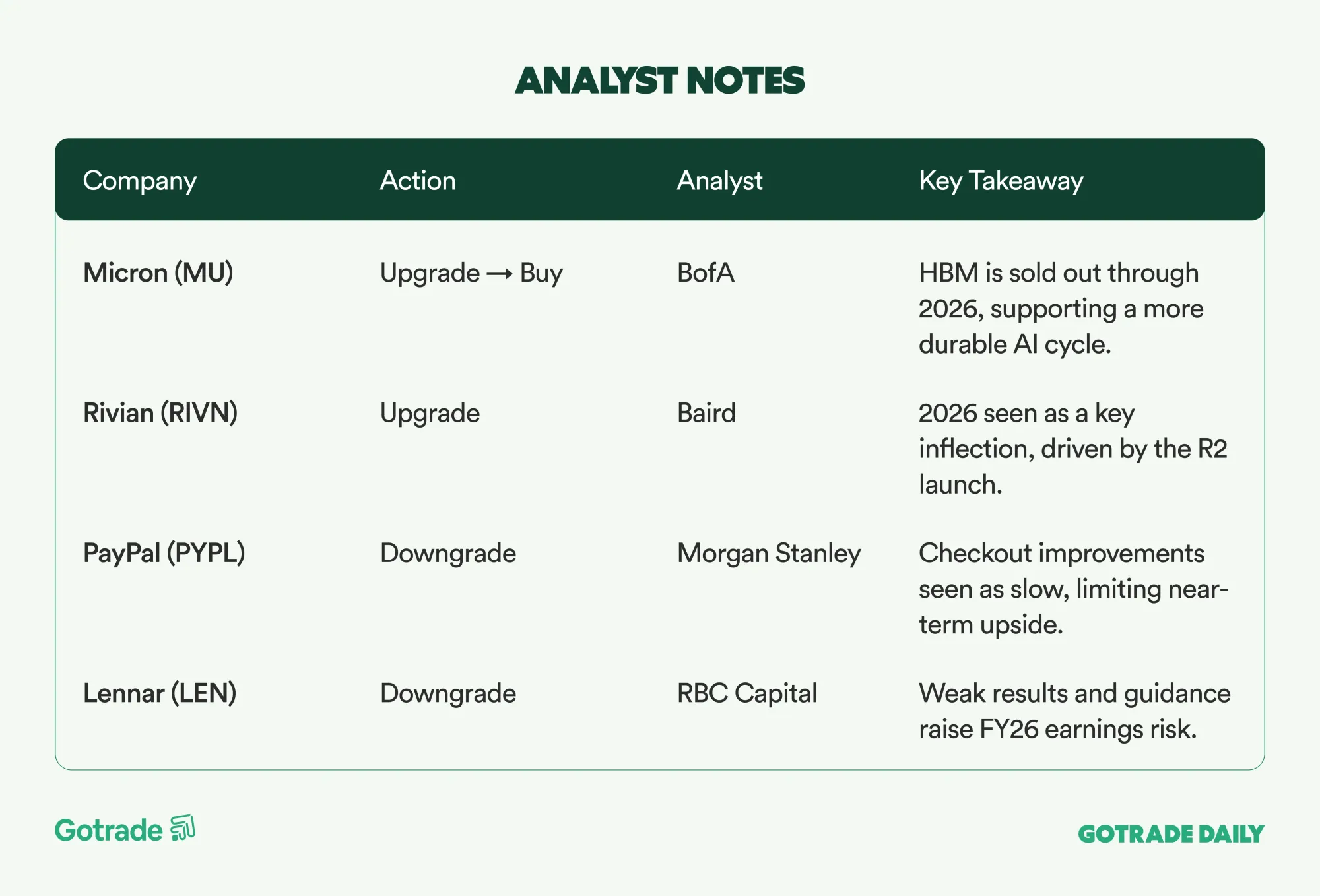 ANALYST NOTES

| Company | Action | Analyst | Key Takeaway |
|---|---|---|---|
| Micron (MU) | Upgrade → Buy | BofA | HBM is sold out through 2026, supporting a more durable AI cycle. |
| Rivian (RIVN) | Upgrade | Baird | 2026 seen as a key inflection, driven by the R2 launch. |
| PayPal (PYPL) | Downgrade | Morgan Stanley | Checkout improvements seen as slow, limiting near-term upside. |
| Lennar (LEN) | Downgrade | RBC Capital | Weak results and guidance raise FY26 earnings risk. |

Gotrade

GOTRADE DAILY